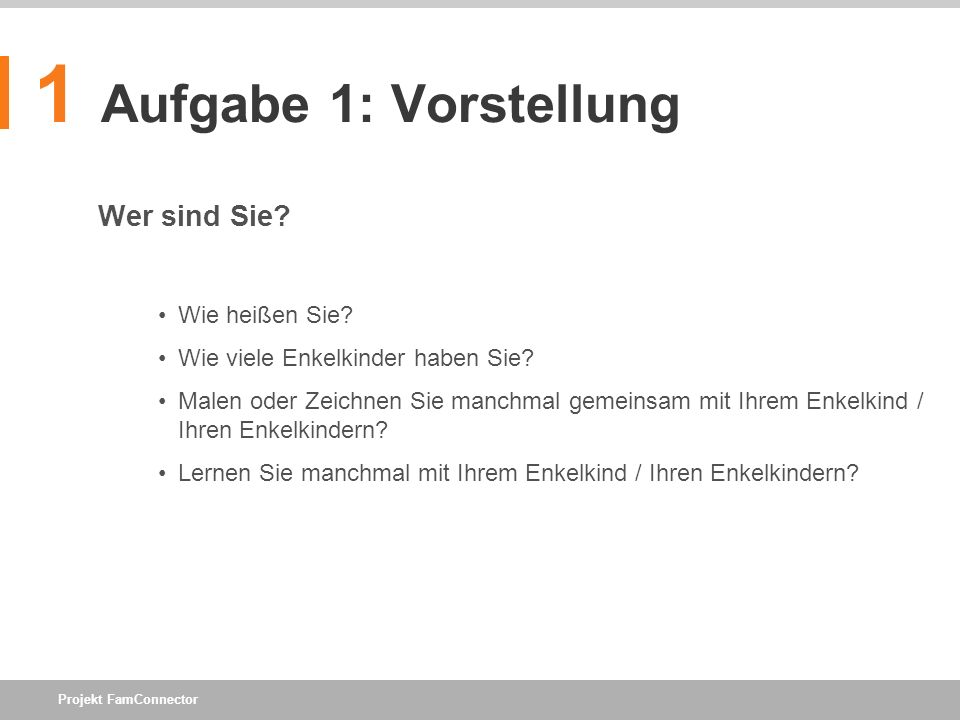 1 Aufgabe 1: Vorstellung

Wer sind Sie?

• Wie heißen Sie?
• Wie viele Enkelkinder haben Sie?
• Malen oder Zeichnen Sie manchmal gemeinsam mit Ihrem Enkelkind / Ihren Enkelkindern?
• Lernen Sie manchmal mit Ihrem Enkelkind / Ihren Enkelkindern?

Projekt FamConnector